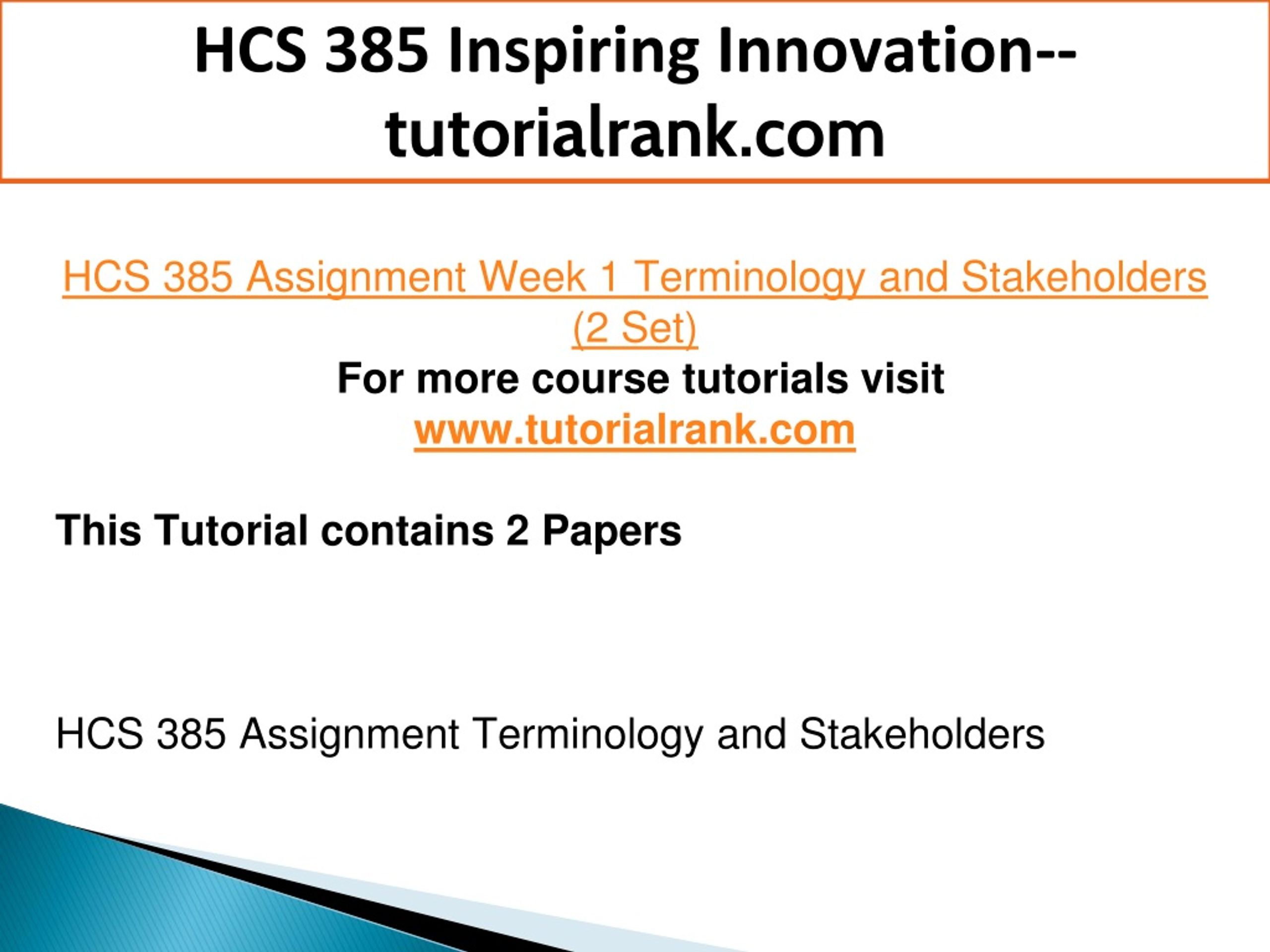 HCS 385 Inspiring Innovation--tutorialrank.com

HCS 385 Assignment Week 1 Terminology and Stakeholders (2 Set)

For more course tutorials visit
www.tutorialrank.com

This Tutorial contains 2 Papers

HCS 385 Assignment Terminology and Stakeholders